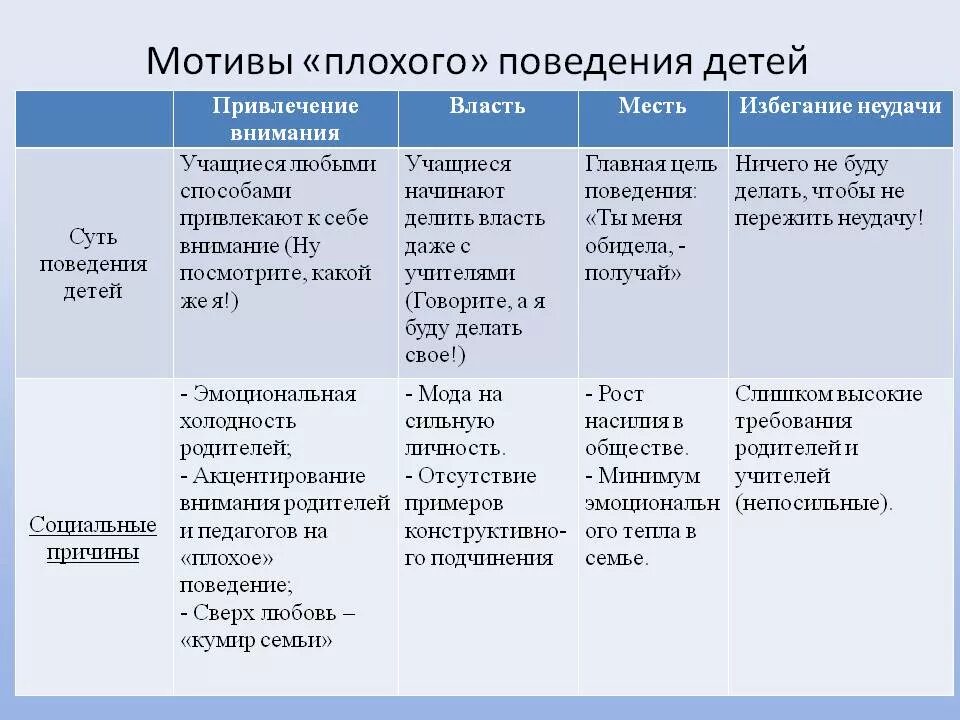 Мотивы «плохого» поведения детей

| | Привлечение внимания | Власть | Месть | Избегание неудачи |
|---|---|---|---|---|
| Суть поведения детей | Учащиеся любыми способами привлекают к себе внимание (Ну посмотрите, какой же я!) | Учащиеся начинают делить власть даже с учителями (Говорите, а я буду делать свое!) | Главная цель поведения: «Ты меня обидела, - получай» | Ничего не буду делать, чтобы не пережить неудачу! |
| Социальные причины | - Эмоциональная холодность родителей; - Акцентирование внимания родителей и педагогов на «плохое» поведение; - Сверх любовь – «кумир семьи» | - Мода на сильную личность. - Отсутствие примеров конструктивного подчинения | - Рост насилия в обществе. - Минимум эмоционального тепла в семье. | Слишком высокие требования родителей и учителей (непосильные). |